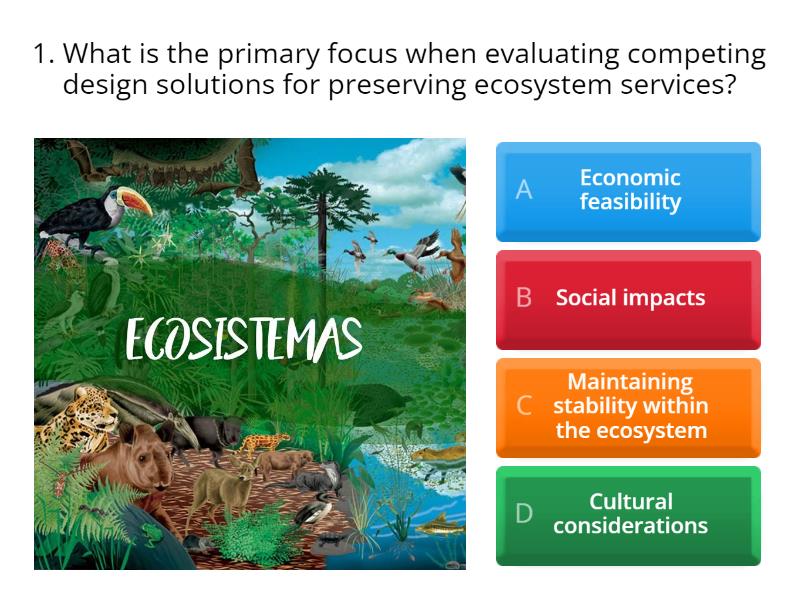 1. What is the primary focus when evaluating competing design solutions for preserving ecosystem services?

ECOSISTEMAS

A Economic feasibility

B Social impacts

C Maintaining stability within the ecosystem

D Cultural considerations